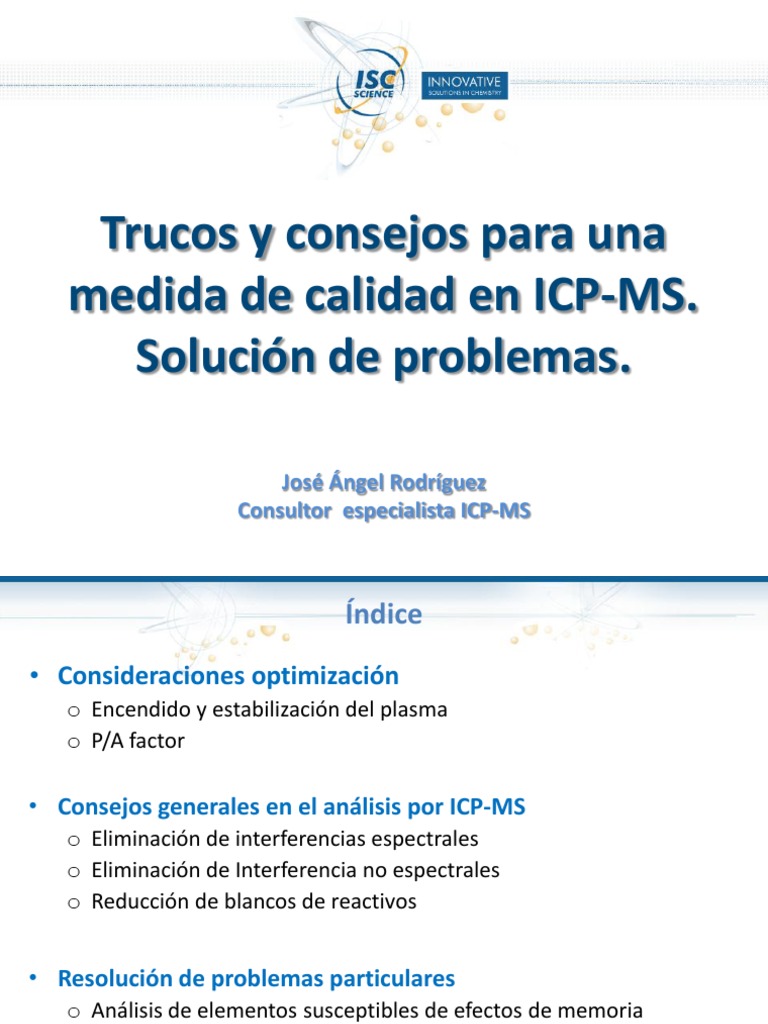 ISC SCIENCE
INNOVATIVE
SOLUTIONS IN CHEMISTRY

Trucos y consejos para una medida de calidad en ICP-MS. Solución de problemas.

José Ángel Rodríguez
Consultor especialista ICP-MS

Índice

• Consideraciones optimización
o Encendido y estabilización del plasma
o P/A factor

• Consejos generales en el análisis por ICP-MS
o Eliminación de interferencias espectrales
o Eliminación de Interferencia no espectrales
o Reducción de blancos de reactivos

• Resolución de problemas particulares
o Análisis de elementos susceptibles de efectos de memoria